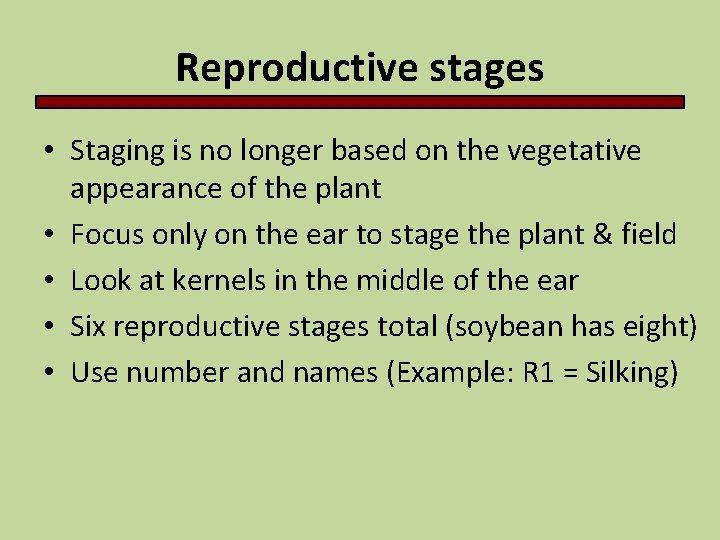 Reproductive stages

• Staging is no longer based on the vegetative appearance of the plant
• Focus only on the ear to stage the plant & field
• Look at kernels in the middle of the ear
• Six reproductive stages total (soybean has eight)
• Use number and names (Example: R1 = Silking)